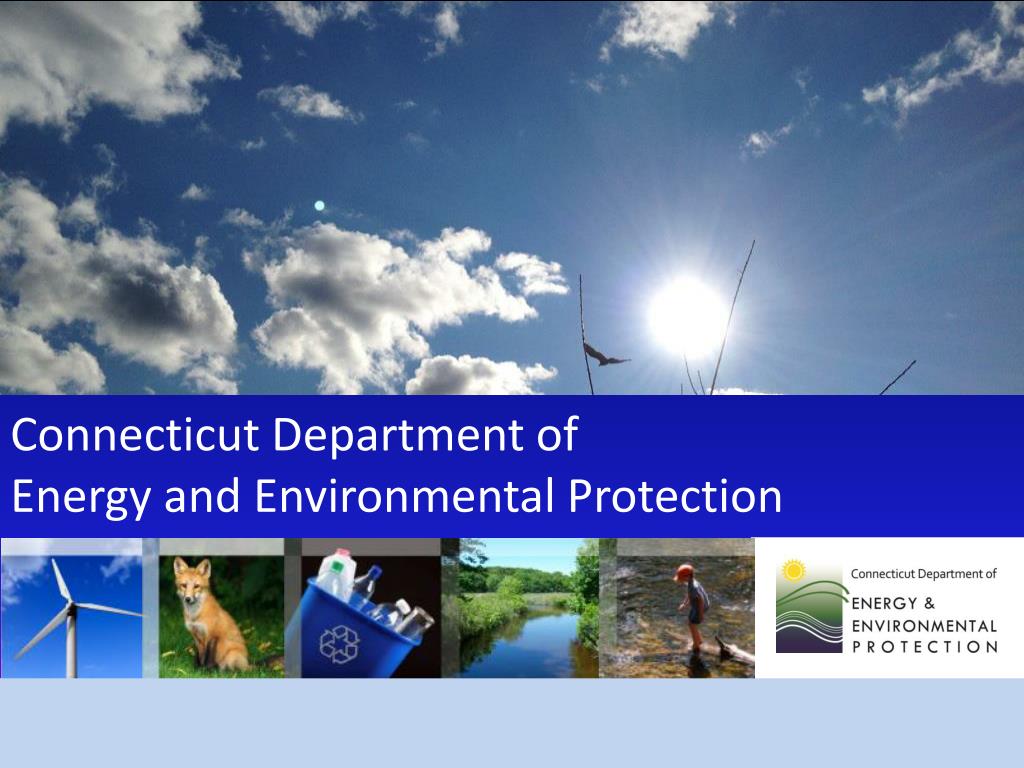 Connecticut Department of
Energy and Environmental Protection

Connecticut Department of
ENERGY &
ENVIRONMENTAL
PROTECTION